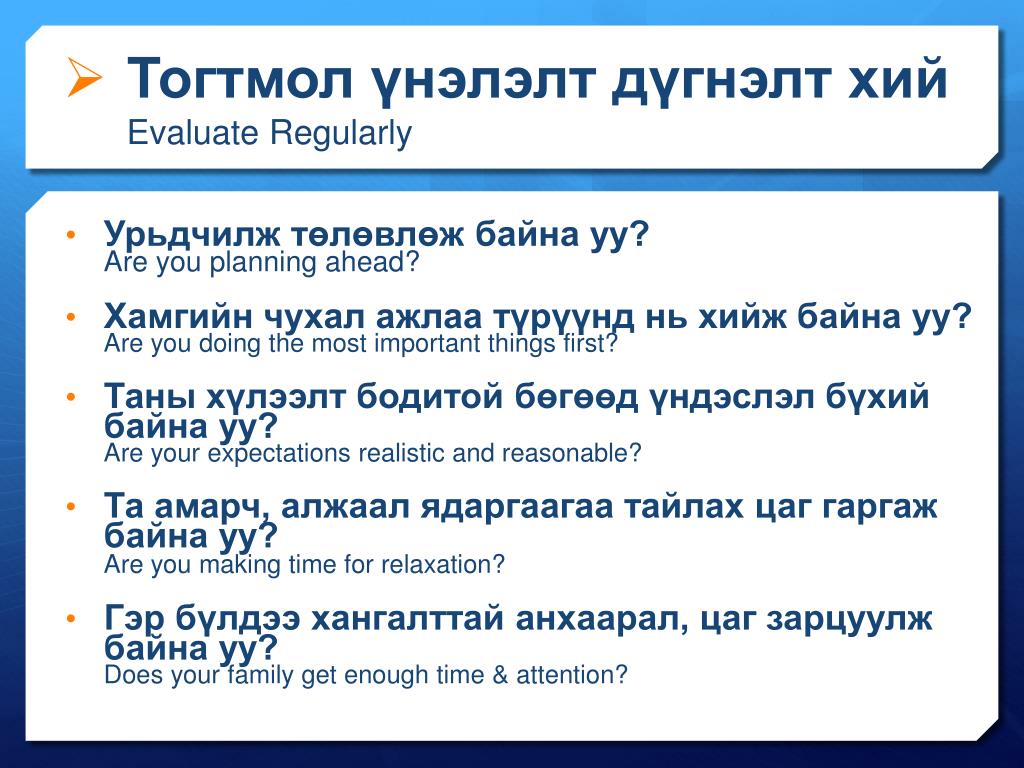 ➢ Тогтмол үнэлэлт дүгнэлт хий
Evaluate Regularly

• Урьдчилж төлөвлөж байна уу?
Are you planning ahead?

• Хамгийн чухал ажлаа түрүүнд нь хийж байна уу?
Are you doing the most important things first?

• Таны хүлээлт бодитой бөгөөд үндэслэл бүхий байна уу?
Are your expectations realistic and reasonable?

• Та амарч, алжаал ядаргаагаа тайлах цаг гаргаж байна уу?
Are you making time for relaxation?

• Гэр бүлдээ хангалттай анхаарал, цаг зарцуулж байна уу?
Does your family get enough time & attention?